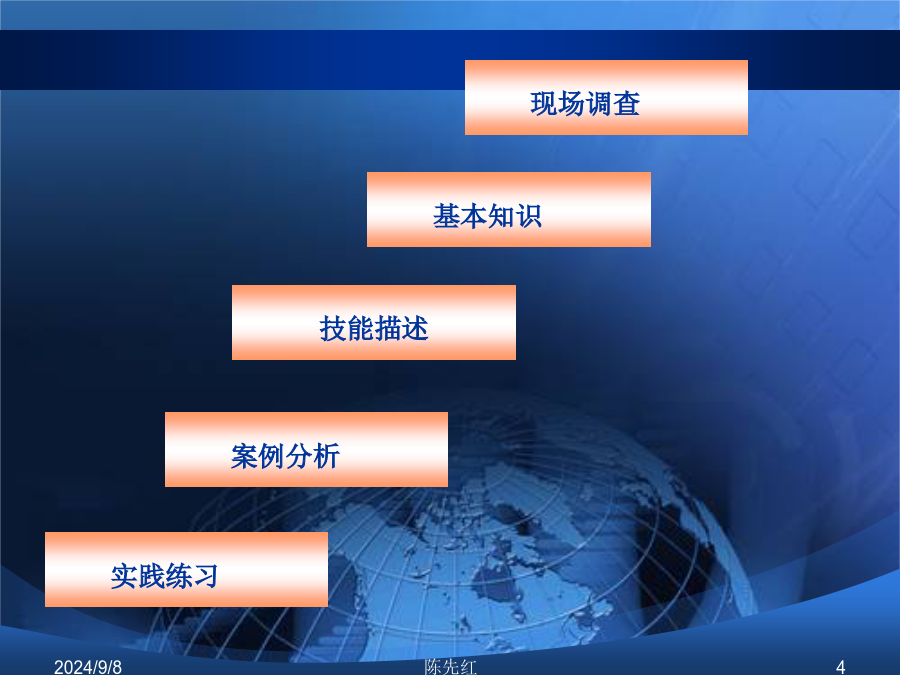 现场调查

基本知识

技能描述

案例分析

实践练习

2024/9/8 陈先红 4